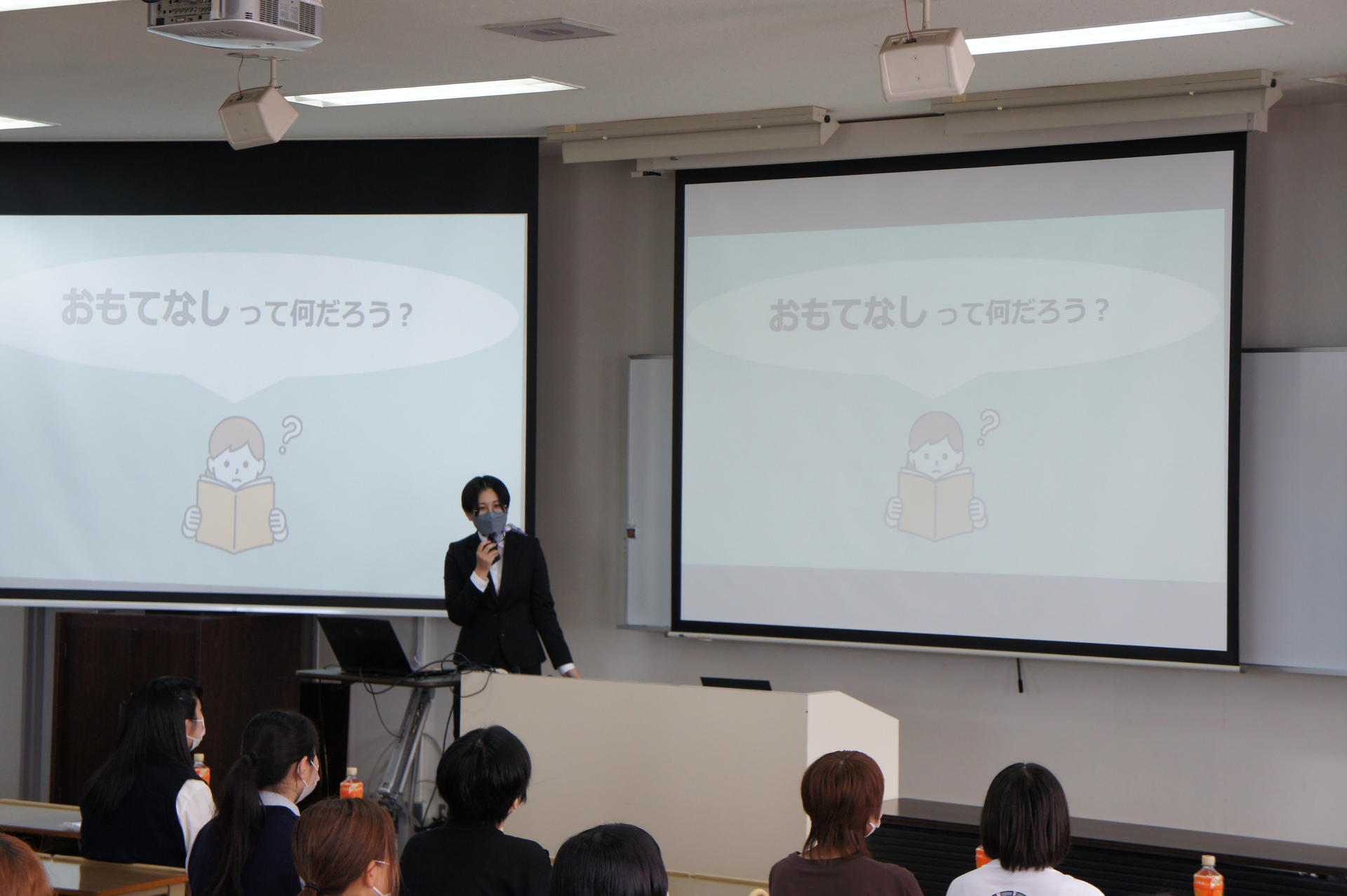 おもてなしって何だろう？

おもてなしって何だろう？